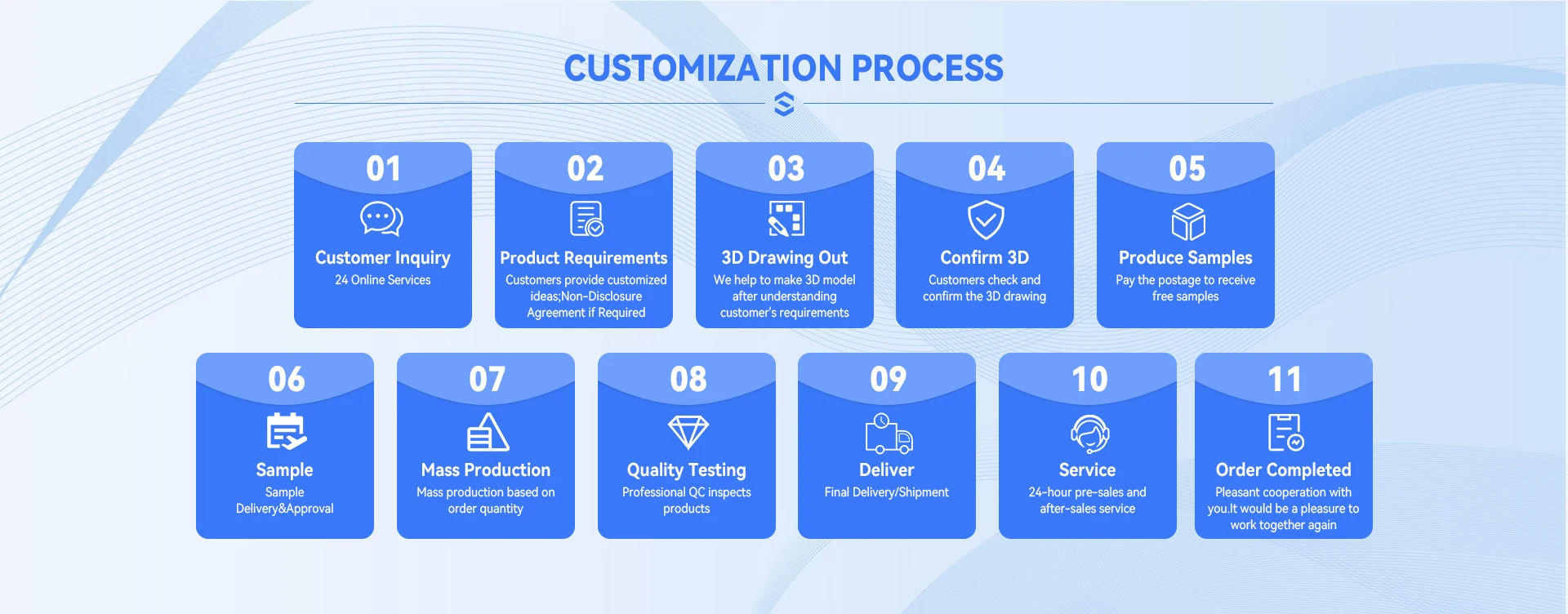 CUSTOMIZATION PROCESS

01
Customer Inquiry
24 Online Services

02
Product Requirements
Customers provide customized ideas;Non-Disclosure Agreement if Required

03
3D Drawing Out
We help to make 3D model after understanding customer's requirements

04
Confirm 3D
Customers check and confirm the 3D drawing

05
Produce Samples
Pay the postage to receive free samples

06
Sample
Sample Delivery&Approval

07
Mass Production
Mass production based on order quantity

08
Quality Testing
Professional QC inspects products

09
Deliver
Final Delivery/Shipment

10
Service
24-hour pre-sales and after-sales service

11
Order Completed
Pleasant cooperation with you.It would be a pleasure to work together again